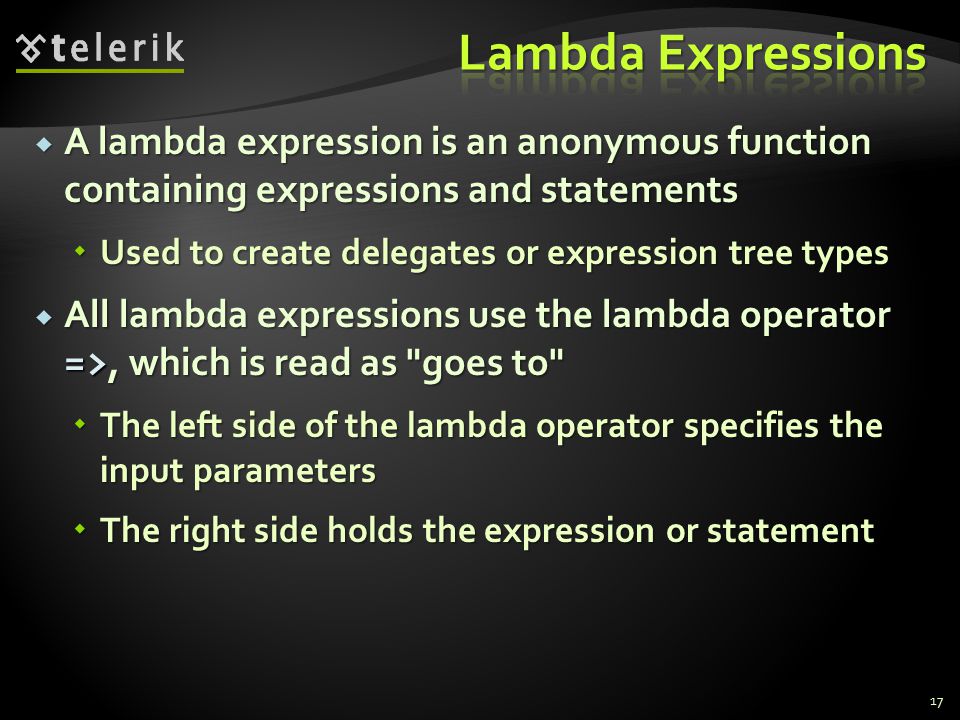 telerik

Lambda Expressions

A lambda expression is an anonymous function containing expressions and statements

Used to create delegates or expression tree types

All lambda expressions use the lambda operator =>, which is read as "goes to"

The left side of the lambda operator specifies the input parameters

The right side holds the expression or statement

17